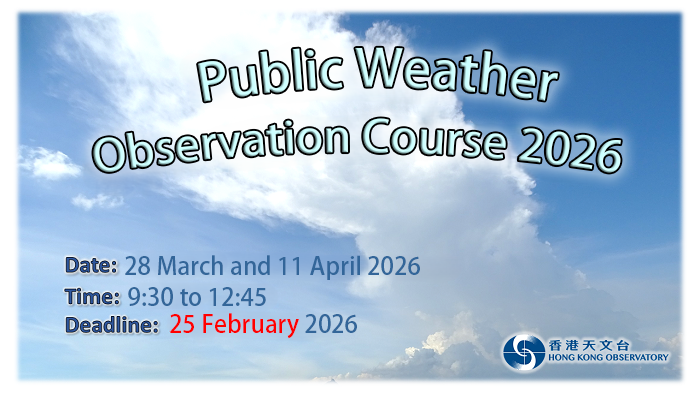 Public Weather Observation Course 2026

Date: 28 March and 11 April 2026
Time: 9:30 to 12:45
Deadline: 25 February 2026

香港天文台
HONG KONG OBSERVATORY